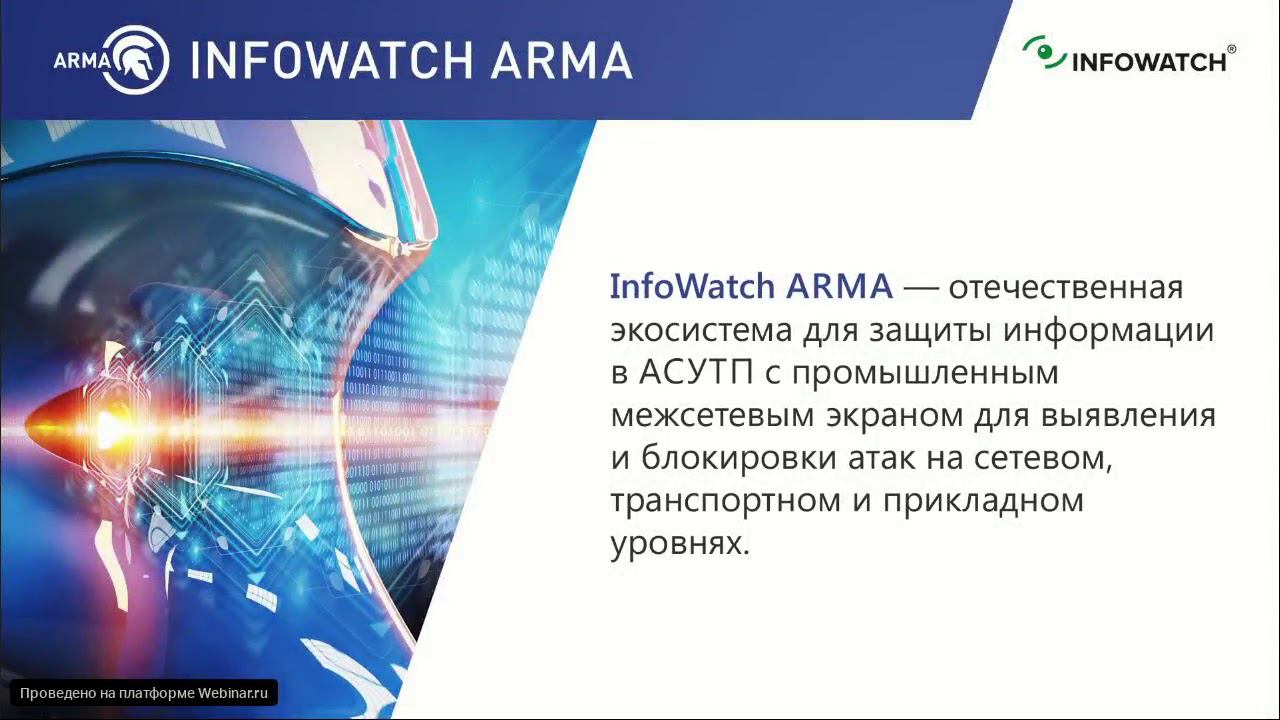 ARMA INFOWATCH ARMA

INFOWATCH®

InfoWatch ARMA — отечественная экосистема для защиты информации в АСУТП с промышленным межсетевым экраном для выявления и блокировки атак на сетевом, транспортном и прикладном уровнях.

Проведено на платформе Webinar.ru